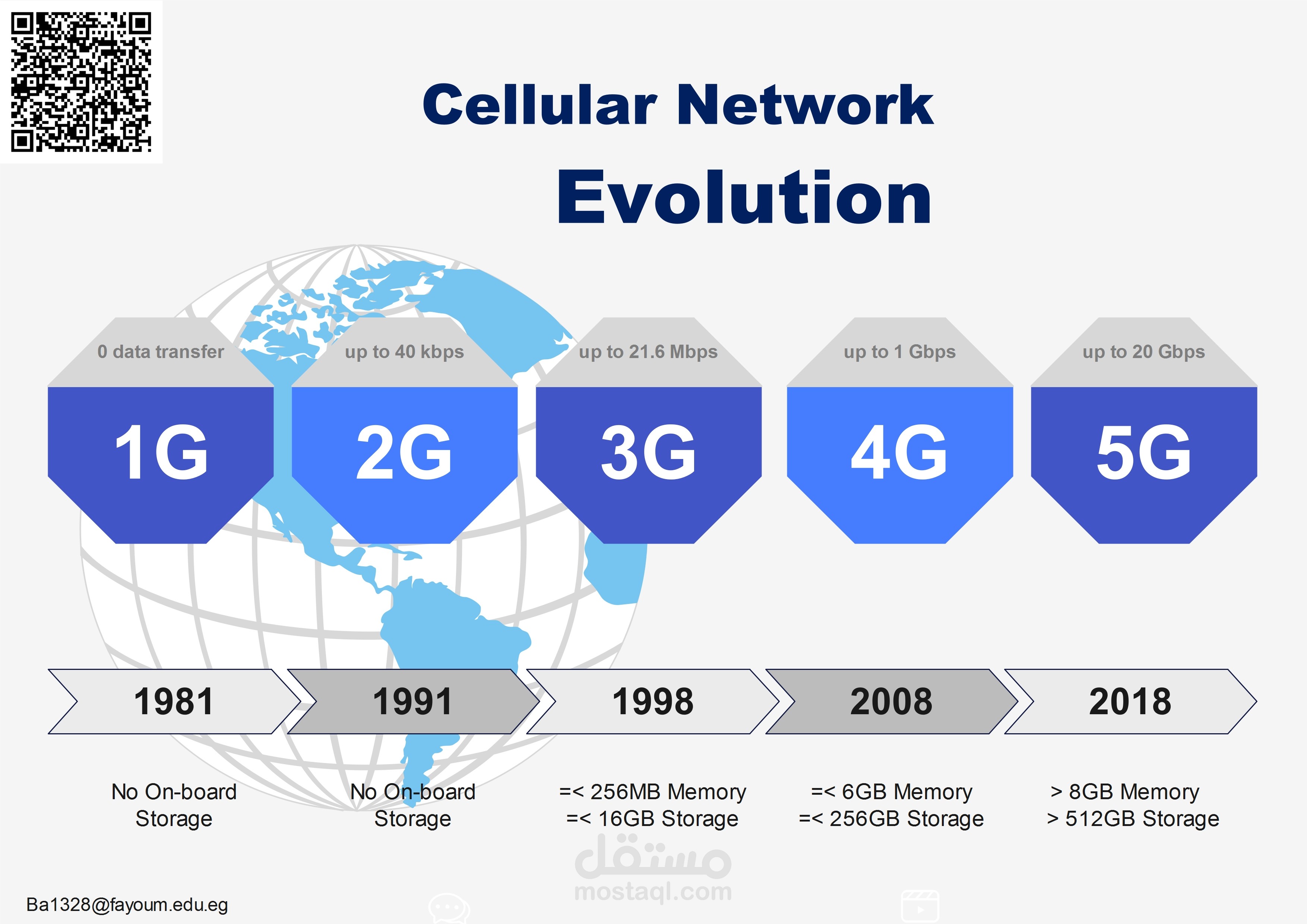 Cellular Network Evolution

0 data transfer
1G

up to 40 kbps
2G

up to 21.6 Mbps
3G

up to 1 Gbps
4G

up to 20 Gbps
5G

1981
1991
1998
2008
2018

No On-board Storage

No On-board Storage

=< 256MB Memory
=< 16GB Storage

=< 6GB Memory
=< 256GB Storage

> 8GB Memory
> 512GB Storage

مستقل
mostaql.com

Ba1328@fayoum.edu.eg